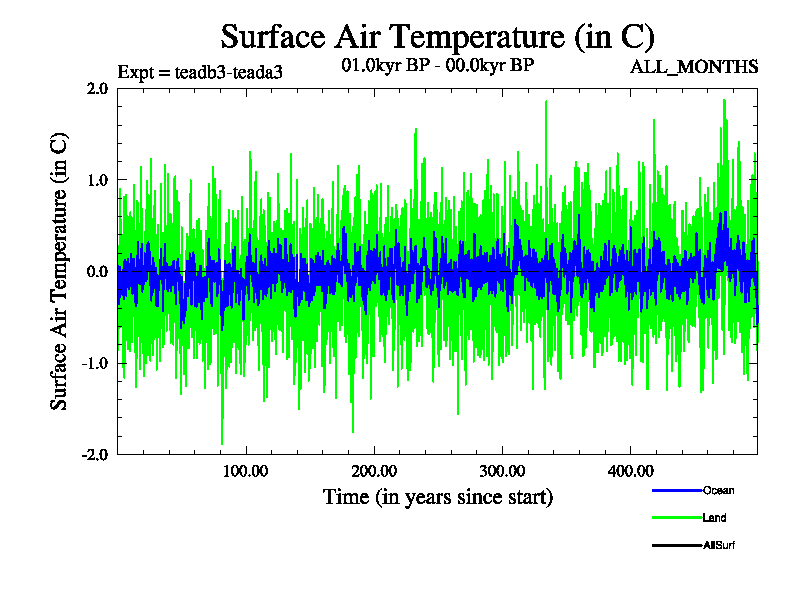 Surface Air Temperature (in C)

Expt = teadb3-teada3

01.0kyr BP - 00.0kyr BP

ALL_MONTHS

Surface Air Temperature (in C)

2.0
1.0
0.0
-1.0
-2.0

100.00
200.00
300.00
400.00

Time (in years since start)

Ocean
Land
AllSurf